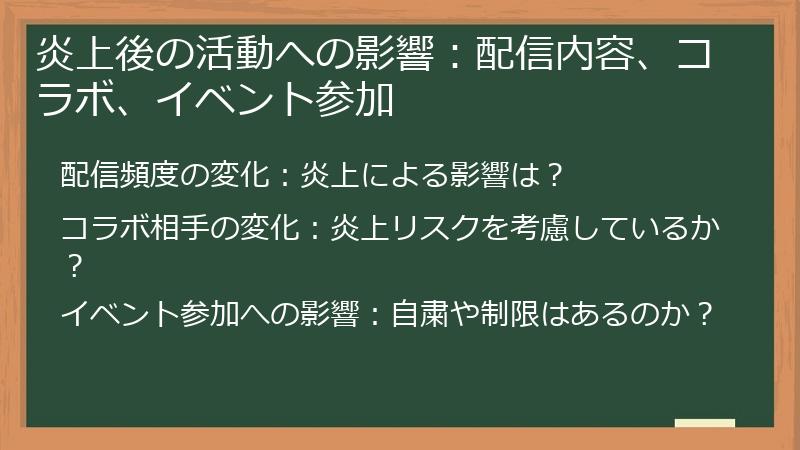 炎上後の活動への影響：配信内容、コラボ、イベント参加

配信頻度の変化：炎上による影響は？

コラボ相手の変化：炎上リスクを考慮しているか？

イベント参加への影響：自粛や制限はあるのか？